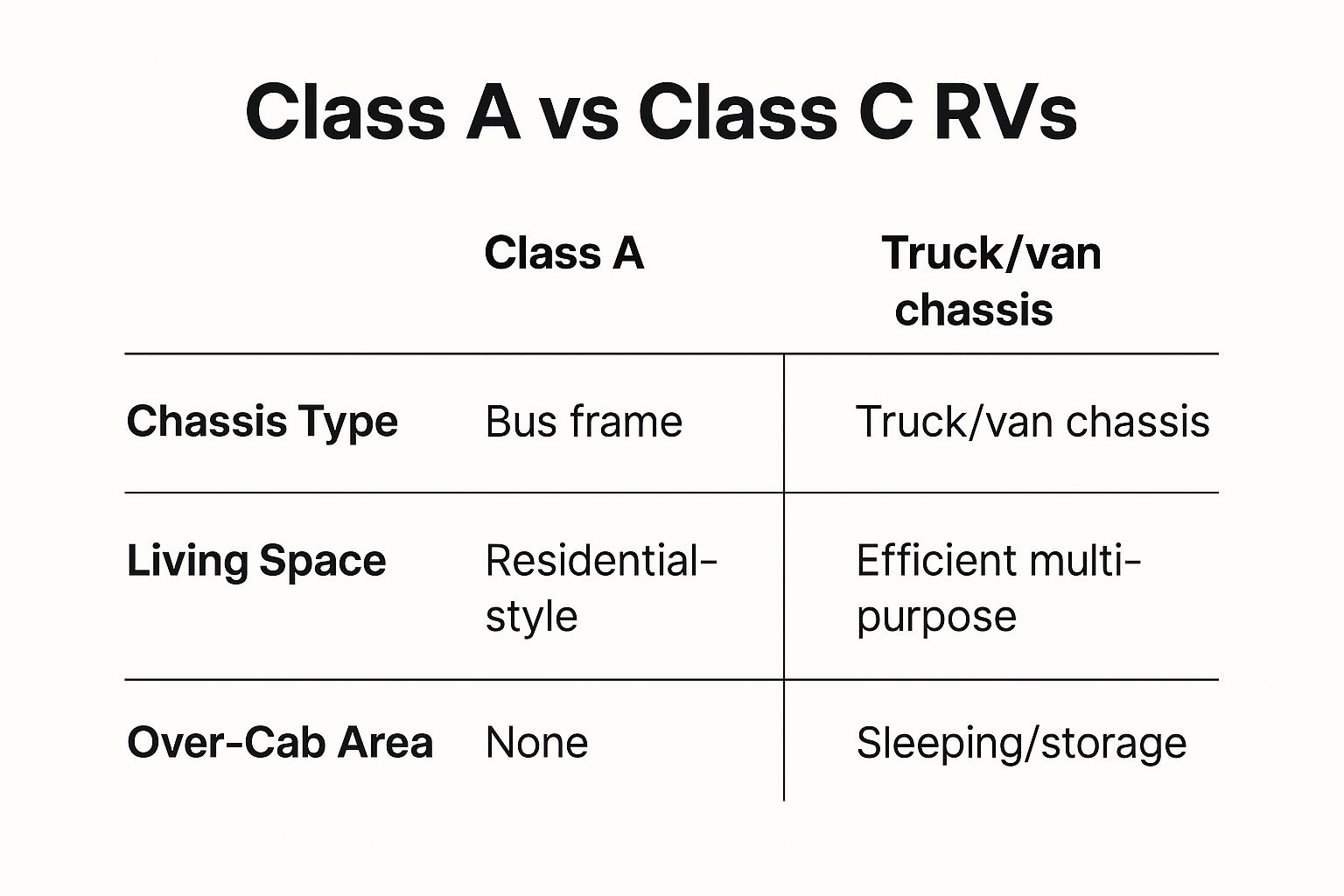 Class A vs Class C RVs

| | Class A | Truck/van chassis |
|---|---|---|
| Chassis Type | Bus frame | Truck/van chassis |
| Living Space | Residential-style | Efficient multi-purpose |
| Over-Cab Area | None | Sleeping/storage |